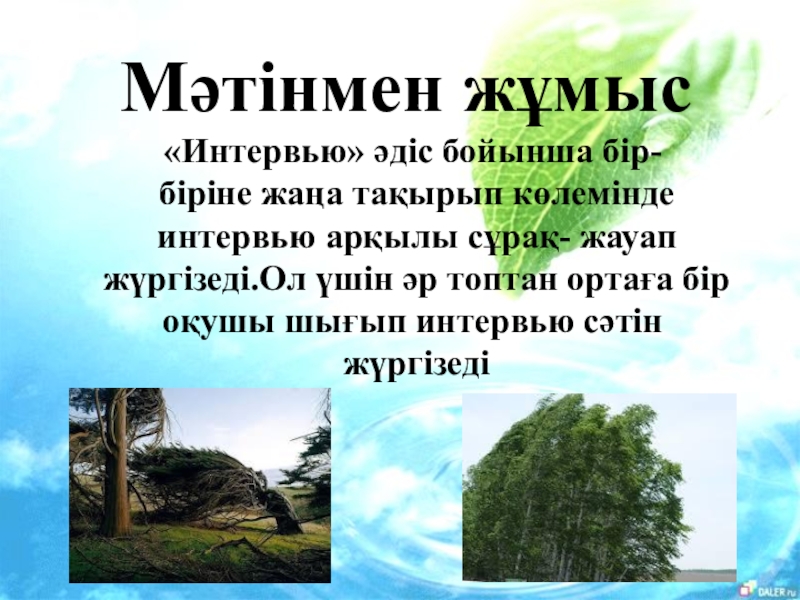 Мәтінмен жұмыс

«Интервью» әдіс бойынша бір-біріне жаңа тақырып көлемінде интервью арқылы сұрақ- жауап жүргізеді.Ол үшін әр топтан ортаға бір оқушы шығып интервью сәтін жүргізеді

DALER.ru